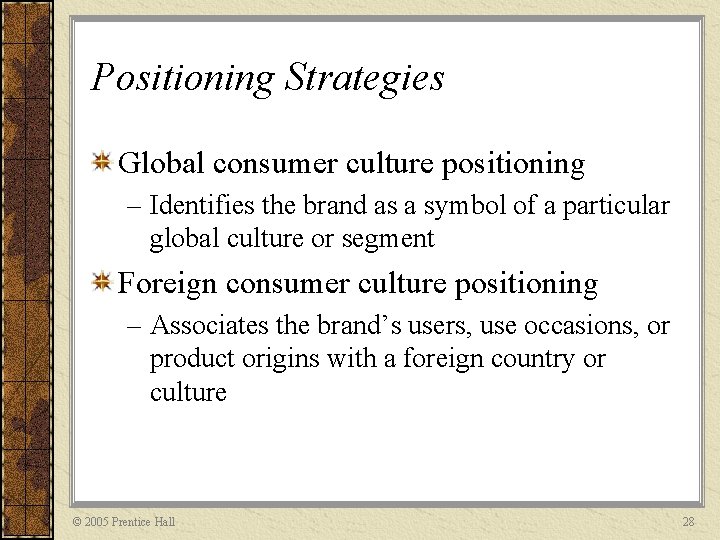 Positioning Strategies

Global consumer culture positioning

– Identifies the brand as a symbol of a particular global culture or segment

Foreign consumer culture positioning

– Associates the brand's users, use occasions, or product origins with a foreign country or culture

© 2005 Prentice Hall

28